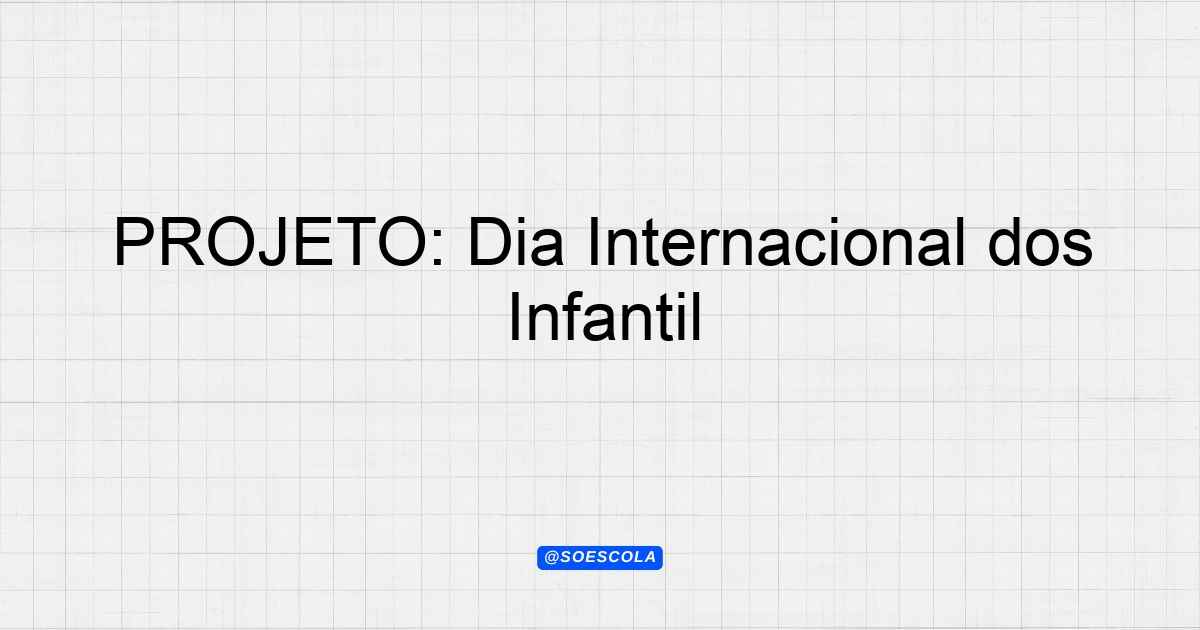 PROJETO: Dia Internacional dos Infantil

@SOESCOLA